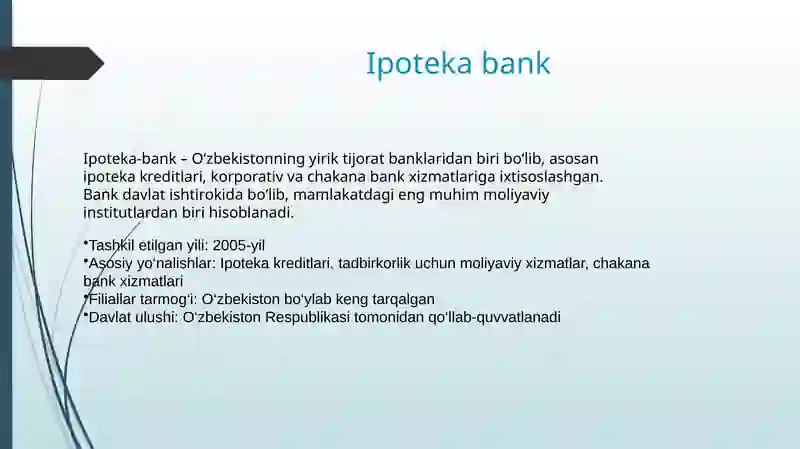 Ipoteka bank

Ipoteka-bank – O‘zbekistonning yirik tijorat banklaridan biri bo‘lib, asosan ipoteka kreditlari, korporativ va chakana bank xizmatlariga ixtisoslashgan. Bank davlat ishtirokida bo‘lib, mamlakatdagi eng muhim moliyaviy institutlardan biri hisoblanadi.

•Tashkil etilgan yili: 2005-yil
•Asosiy yo‘nalishlar: Ipoteka kreditlari, tadbirkorlik uchun moliyaviy xizmatlar, chakana bank xizmatlari
•Filiallar tarmog‘i: O‘zbekiston bo‘ylab keng tarqalgan
•Davlat ulushi: O‘zbekiston Respublikasi tomonidan qo‘llab-quvvatlanadi